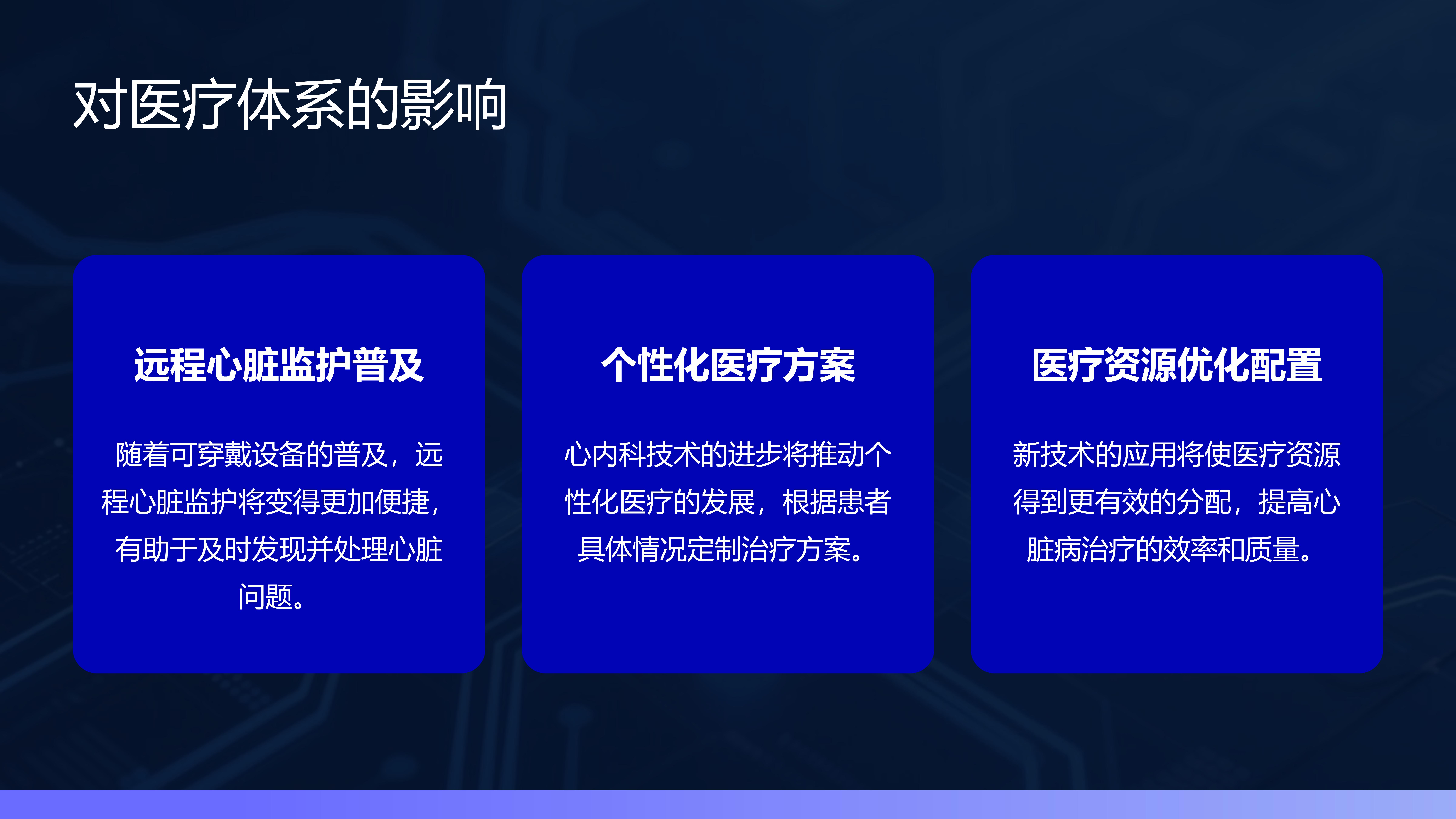 对医疗体系的影响

远程心脏监护普及

随着可穿戴设备的普及，远程心脏监护将变得更加便捷，有助于及时发现并处理心脏问题。

个性化医疗方案

心内科技术的进步将推动个性化医疗的发展，根据患者具体情况定制治疗方案。

医疗资源优化配置

新技术的应用将使医疗资源得到更有效的分配，提高心脏病治疗的效率和质量。